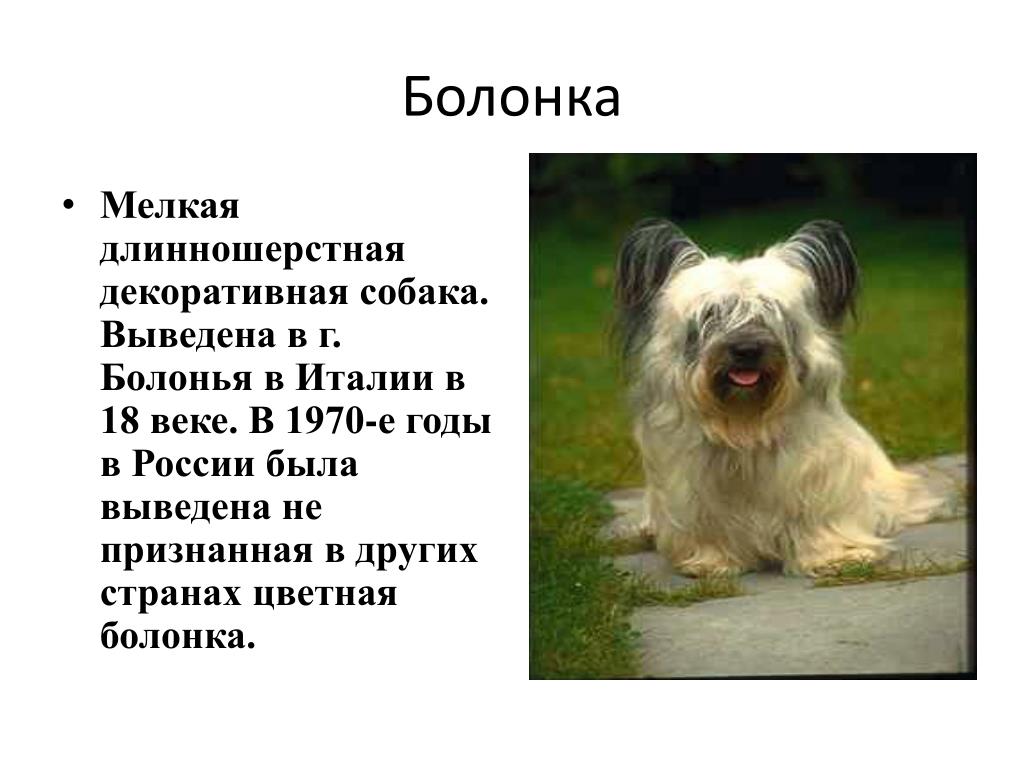 Болонка

• Мелкая длинношерстная декоративная собака. Выведена в г. Болонья в Италии в 18 веке. В 1970-е годы в России была выведена не признанная в других странах цветная болонка.